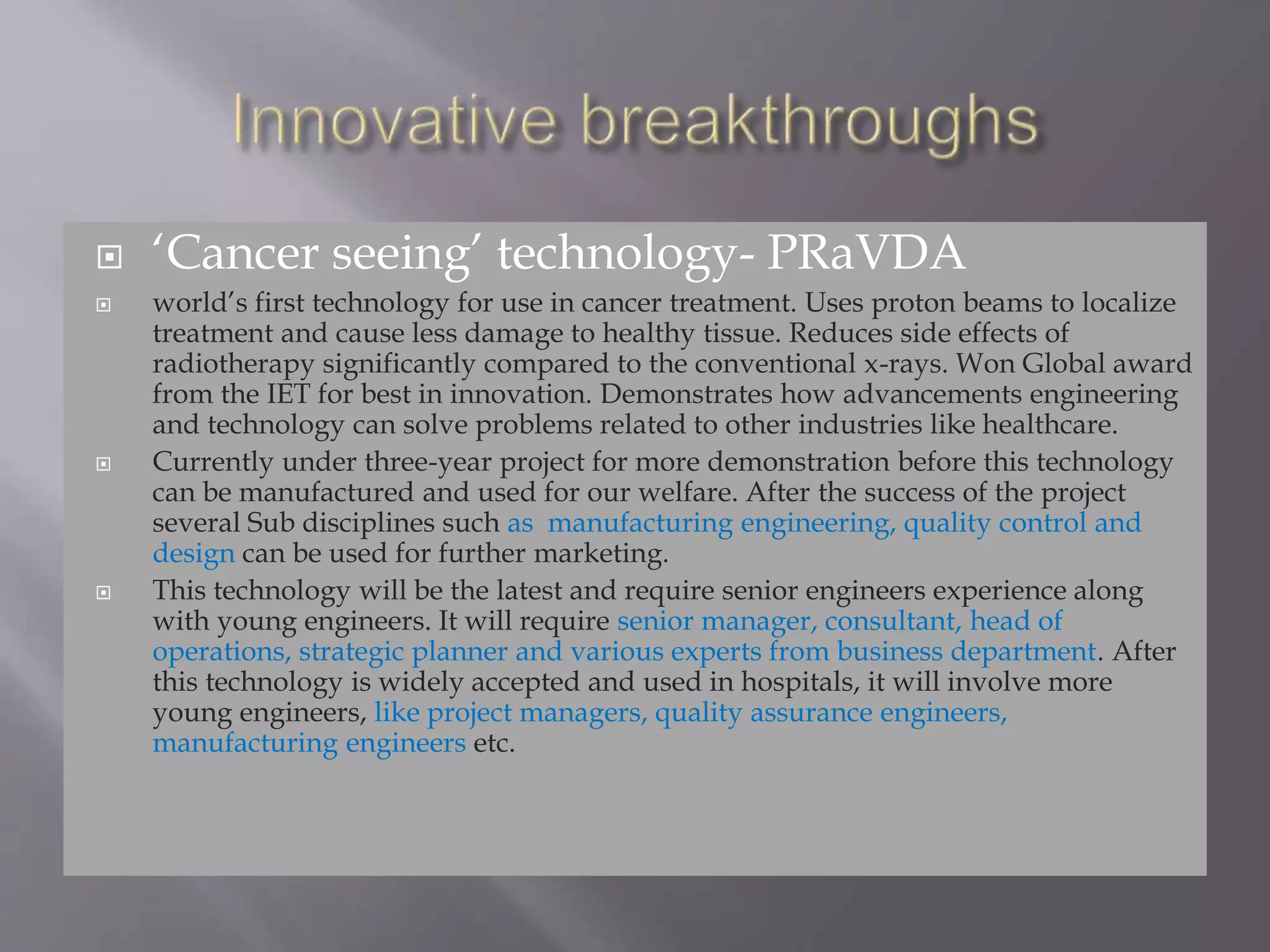 Innovative breakthroughs

‘Cancer seeing’ technology- PRaVDA

world’s first technology for use in cancer treatment. Uses proton beams to localize treatment and cause less damage to healthy tissue. Reduces side effects of radiotherapy significantly compared to the conventional x-rays. Won Global award from the IET for best in innovation. Demonstrates how advancements engineering and technology can solve problems related to other industries like healthcare.

Currently under three-year project for more demonstration before this technology can be manufactured and used for our welfare. After the success of the project several Sub disciplines such as manufacturing engineering, quality control and design can be used for further marketing.

This technology will be the latest and require senior engineers experience along with young engineers. It will require senior manager, consultant, head of operations, strategic planner and various experts from business department. After this technology is widely accepted and used in hospitals, it will involve more young engineers, like project managers, quality assurance engineers, manufacturing engineers etc.